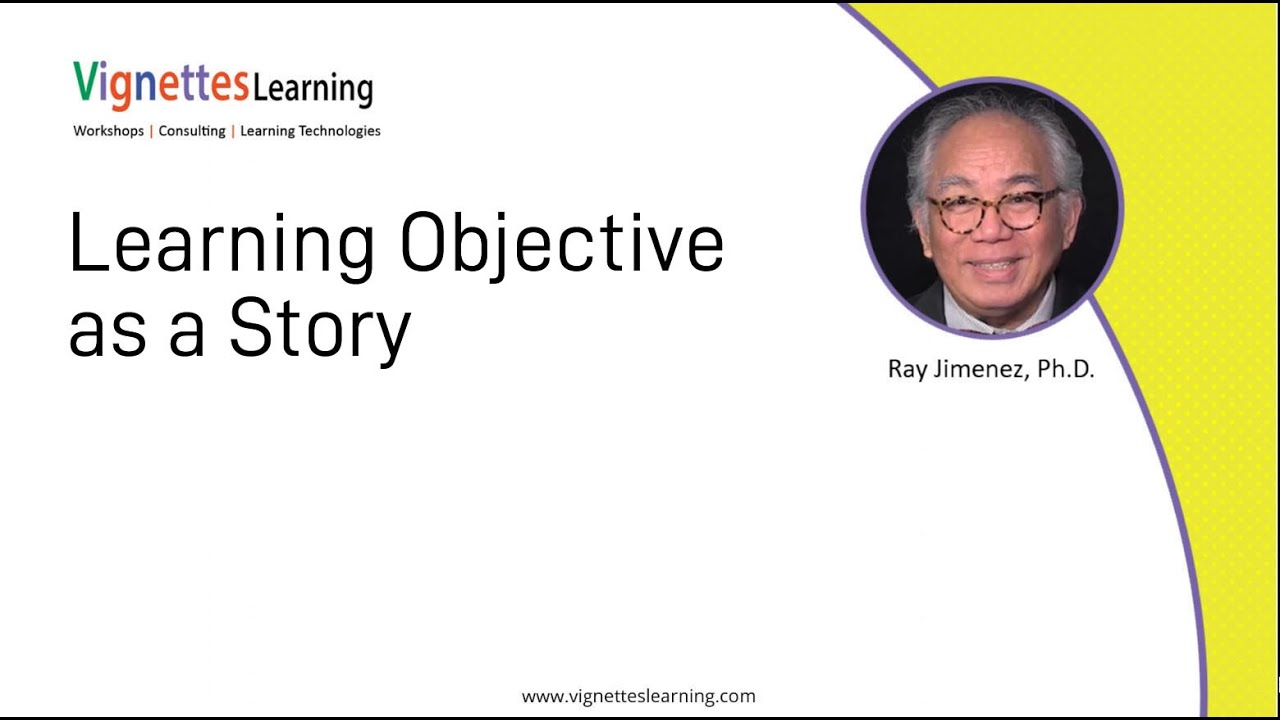 VignettesLearning
Workshops | Consulting | Learning Technologies

Learning Objective as a Story

Ray Jimenez, Ph.D.

www.vignetteslearning.com